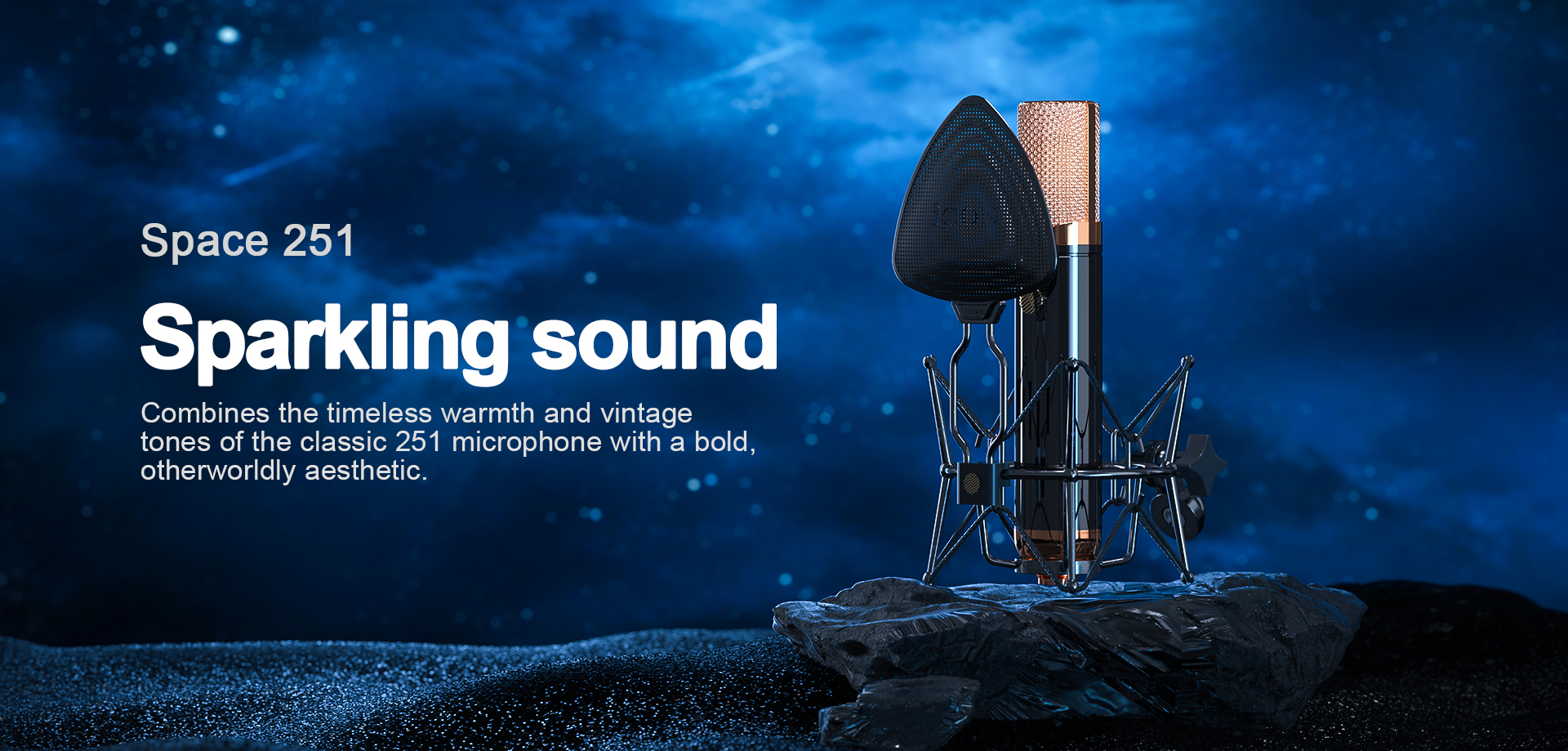 Space 251

Sparkling sound

Combines the timeless warmth and vintage tones of the classic 251 microphone with a bold, otherworldly aesthetic.